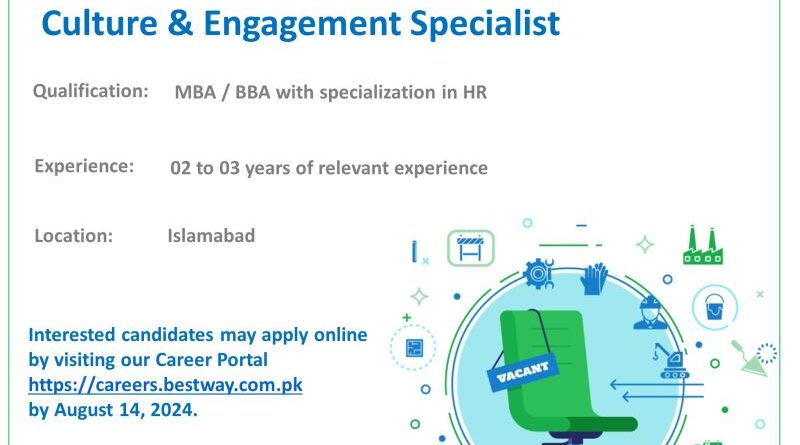 Culture & Engagement Specialist

Qualification: MBA / BBA with specialization in HR

Experience: 02 to 03 years of relevant experience

Location: Islamabad

Interested candidates may apply online by visiting our Career Portal https://careers.bestway.com.pk by August 14, 2024.

VACANT